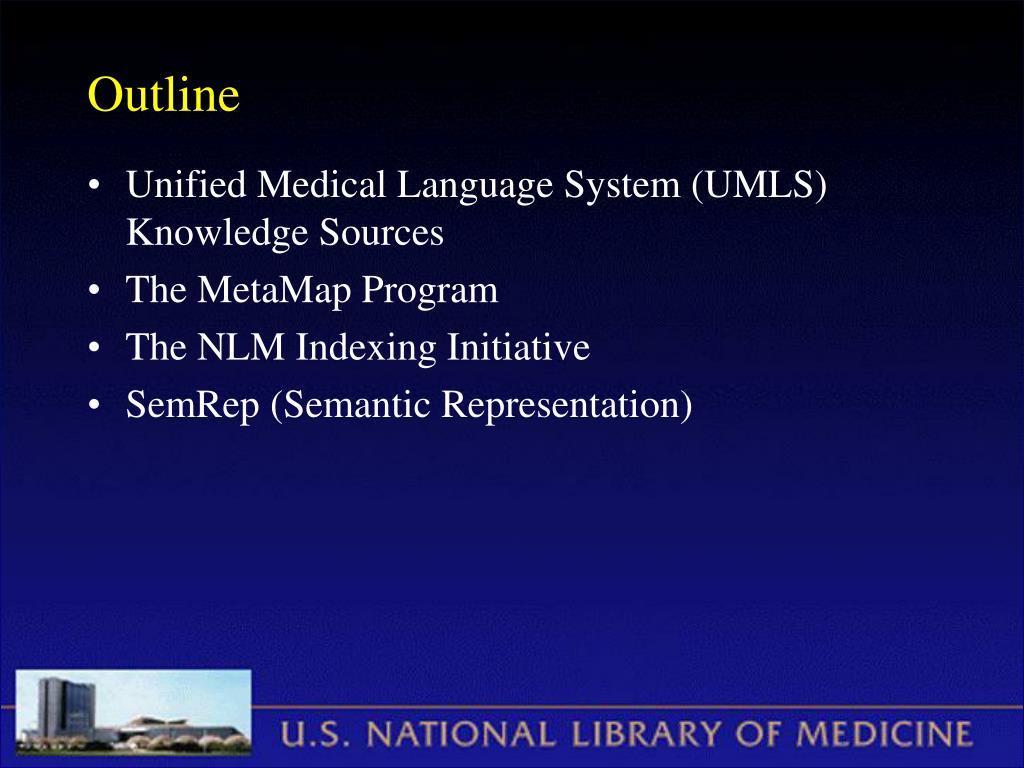 Outline

• Unified Medical Language System (UMLS) Knowledge Sources
• The MetaMap Program
• The NLM Indexing Initiative
• SemRep (Semantic Representation)

U.S. NATIONAL LIBRARY OF MEDICINE